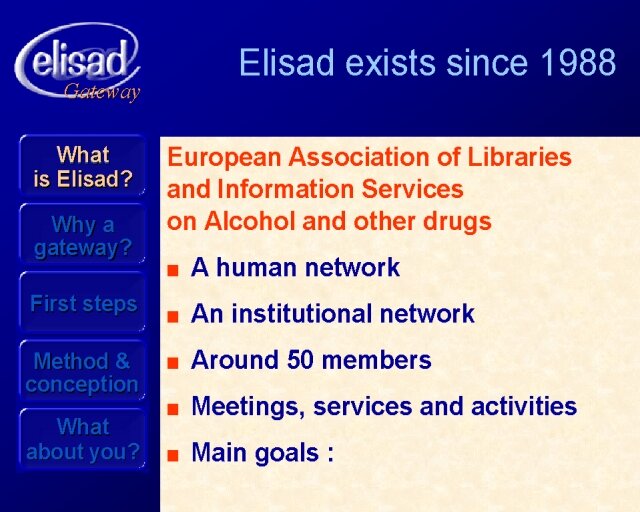 elisad
Gateway

Elisad exists since 1988

What is Elisad?

Why a gateway?

First steps

Method & conception

What about you?

European Association of Libraries and Information Services on Alcohol and other drugs

■ A human network

■ An institutional network

■ Around 50 members

■ Meetings, services and activities

■ Main goals :